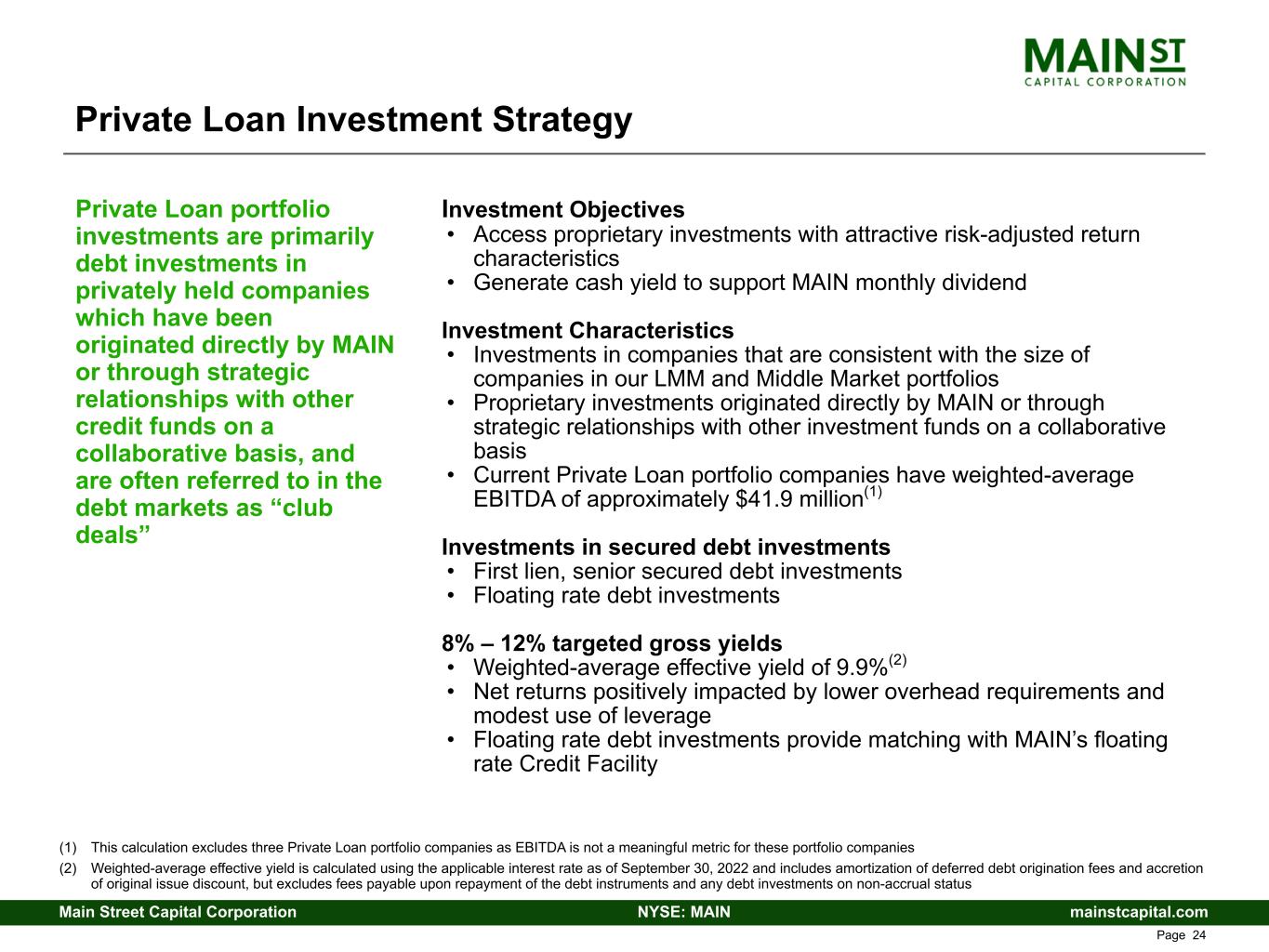 MAIN ST
CAPITAL CORPORATION

Private Loan Investment Strategy

Private Loan portfolio investments are primarily debt investments in privately held companies which have been originated directly by MAIN or through strategic relationships with other credit funds on a collaborative basis, and are often referred to in the debt markets as “club deals”

Investment Objectives
• Access proprietary investments with attractive risk-adjusted return characteristics
• Generate cash yield to support MAIN monthly dividend

Investment Characteristics
• Investments in companies that are consistent with the size of companies in our LMM and Middle Market portfolios
• Proprietary investments originated directly by MAIN or through strategic relationships with other investment funds on a collaborative basis
• Current Private Loan portfolio companies have weighted-average EBITDA of approximately \$41.9 million$^{(1)}$

Investments in secured debt investments
• First lien, senior secured debt investments
• Floating rate debt investments

8% – 12% targeted gross yields
• Weighted-average effective yield of 9.9%$^{(2)}$
• Net returns positively impacted by lower overhead requirements and modest use of leverage
• Floating rate debt investments provide matching with MAIN’s floating rate Credit Facility

(1) This calculation excludes three Private Loan portfolio companies as EBITDA is not a meaningful metric for these portfolio companies
(2) Weighted-average effective yield is calculated using the applicable interest rate as of September 30, 2022 and includes amortization of deferred debt origination fees and accretion of original issue discount, but excludes fees payable upon repayment of the debt instruments and any debt investments on non-accrual status

Main Street Capital Corporation NYSE: MAIN mainstcapital.com
Page 24